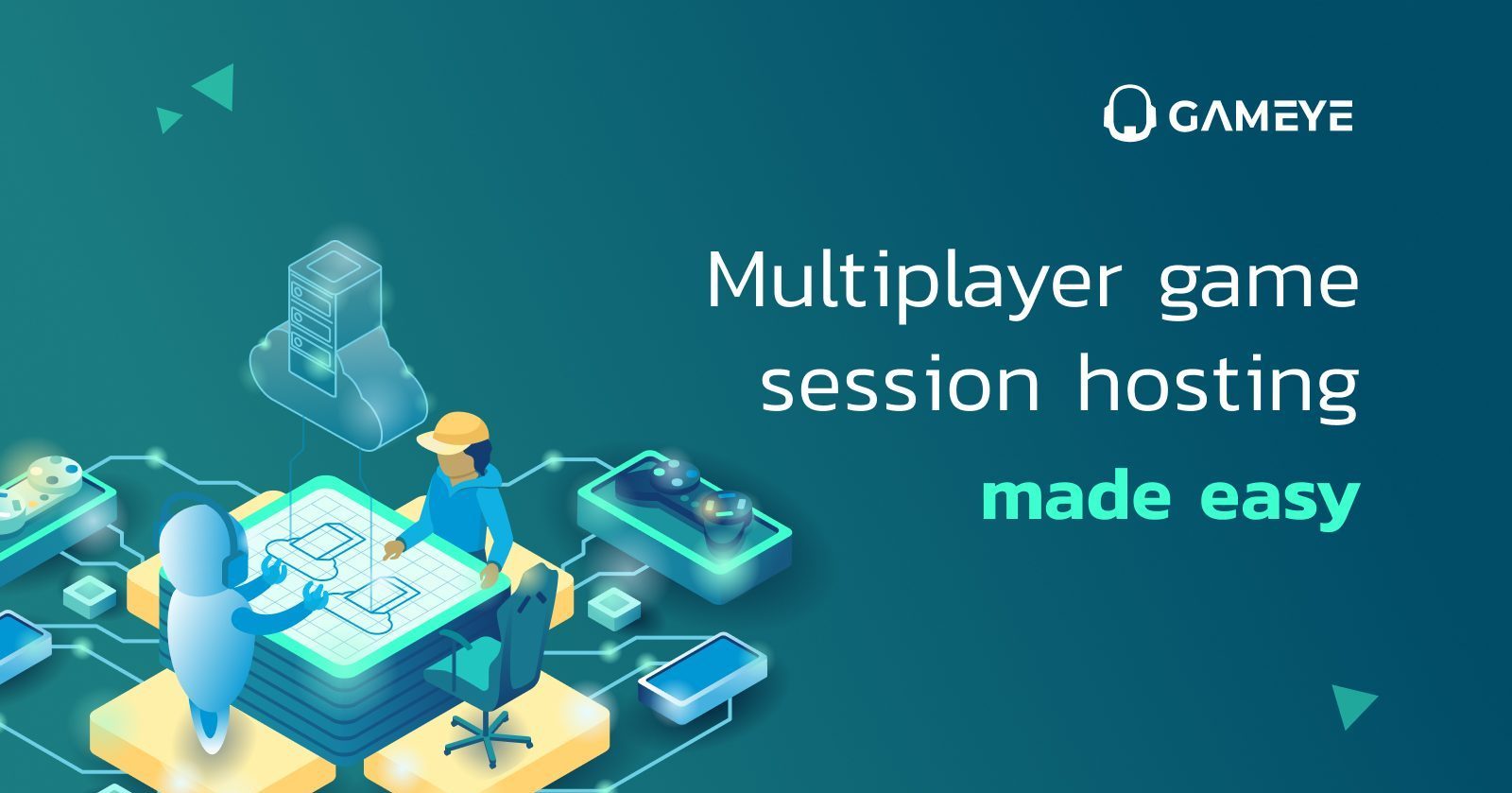 GAMEYE

Multiplayer game session hosting made easy